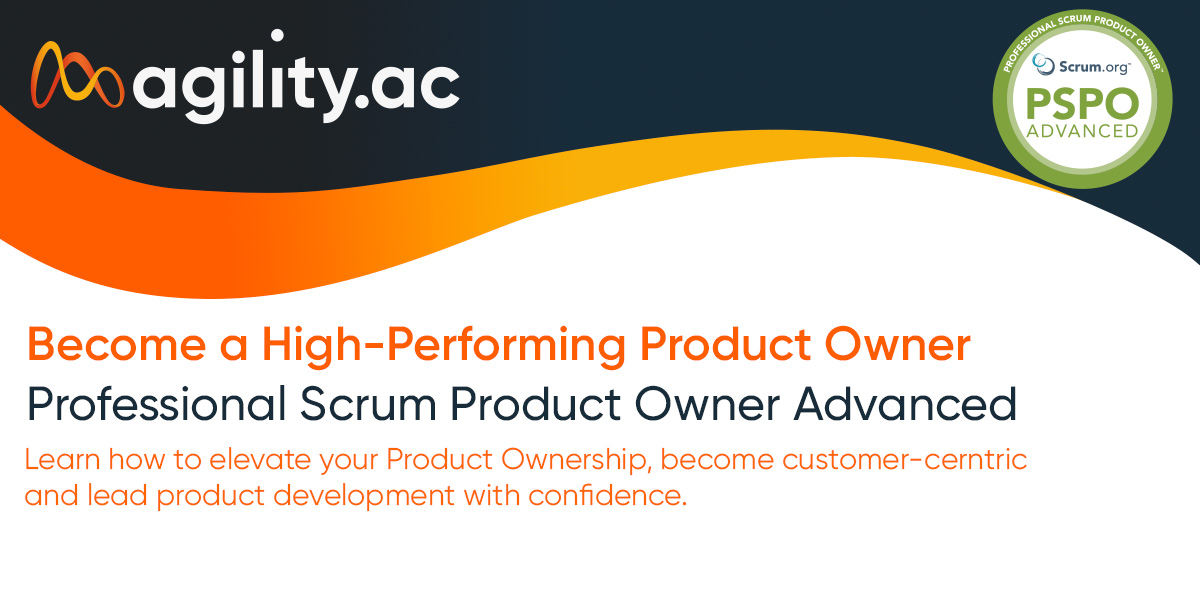 agility.ac

PROFESSIONAL SCRUM PRODUCT OWNER™
Scrum.org™
PSPO
ADVANCED

Become a High-Performing Product Owner
Professional Scrum Product Owner Advanced
Learn how to elevate your Product Ownership, become customer-cerntric and lead product development with confidence.